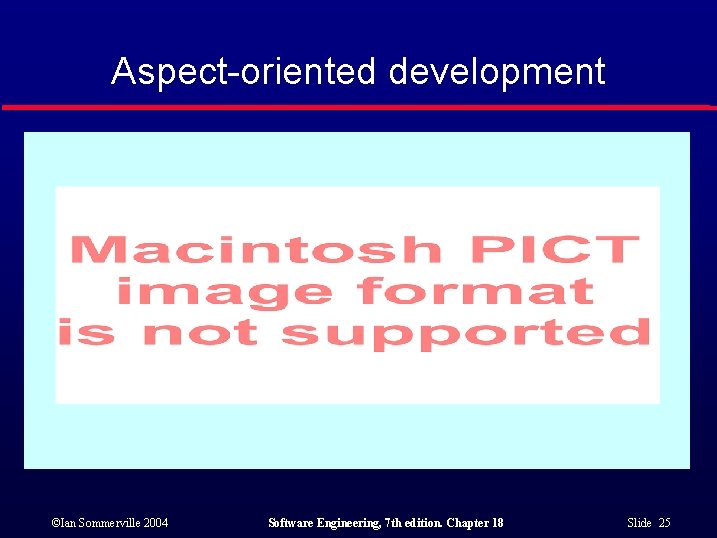 Aspect-oriented development

Macintosh PICT image format is not supported

©Ian Sommerville 2004

Software Engineering, 7th edition. Chapter 18

Slide 25